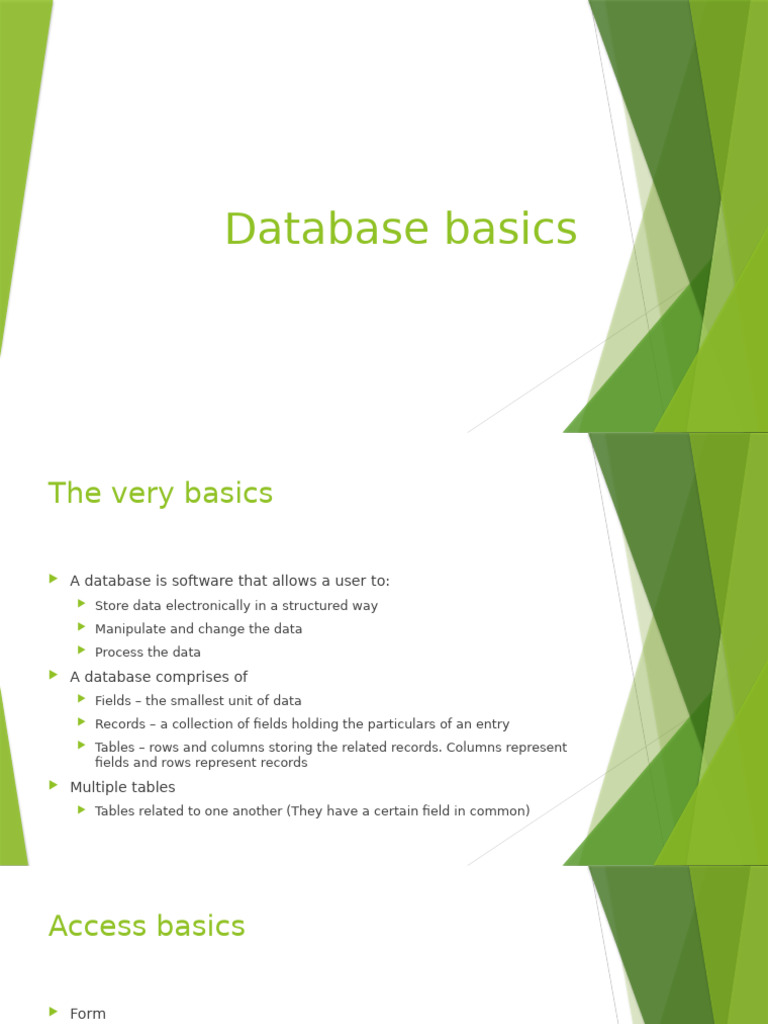 Database basics

The very basics

A database is software that allows a user to:

Store data electronically in a structured way

Manipulate and change the data

Process the data

A database comprises of

Fields – the smallest unit of data

Records – a collection of fields holding the particulars of an entry

Tables – rows and columns storing the related records. Columns represent fields and rows represent records

Multiple tables

Tables related to one another (They have a certain field in common)

Access basics

Form